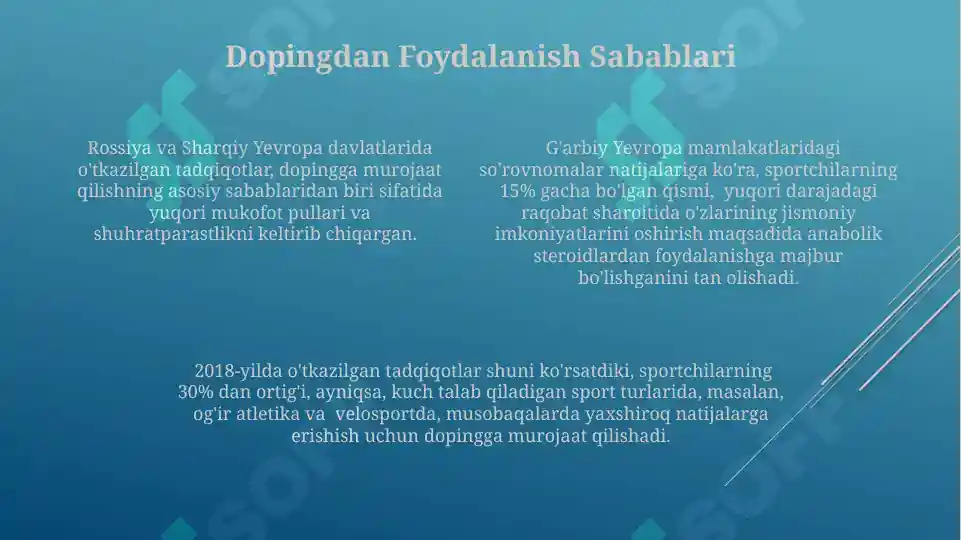 Dopingdan Foydalanish Sabablari

Rossiya va Sharqiy Yevropa davlatlarida o'tkazilgan tadqiqotlar, dopingga murojaat qilishning asosiy sabablaridan biri sifatida yuqori mukofot pullari va shuhratparastlikni keltirib chiqargan.

G'arbiy Yevropa mamlakatlaridagi so'rovnomalar natijalariga ko'ra, sportchilarning 15% gacha bo'lgan qismi, yuqori darajadagi raqobat sharoitida o'zlarining jismoniy imkoniyatlarini oshirish maqsadida anabolik steroidlardan foydalanishga majbur bo'lishganini tan olishadi.

2018-yilda o'tkazilgan tadqiqotlar shuni ko'rsatdiki, sportchilarning 30% dan ortig'i, ayniqsa, kuch talab qiladigan sport turlarida, masalan, og'ir atletika va velosportda, musobaqalarda yaxshiroq natijalarga erishish uchun dopingga murojaat qilishadi.